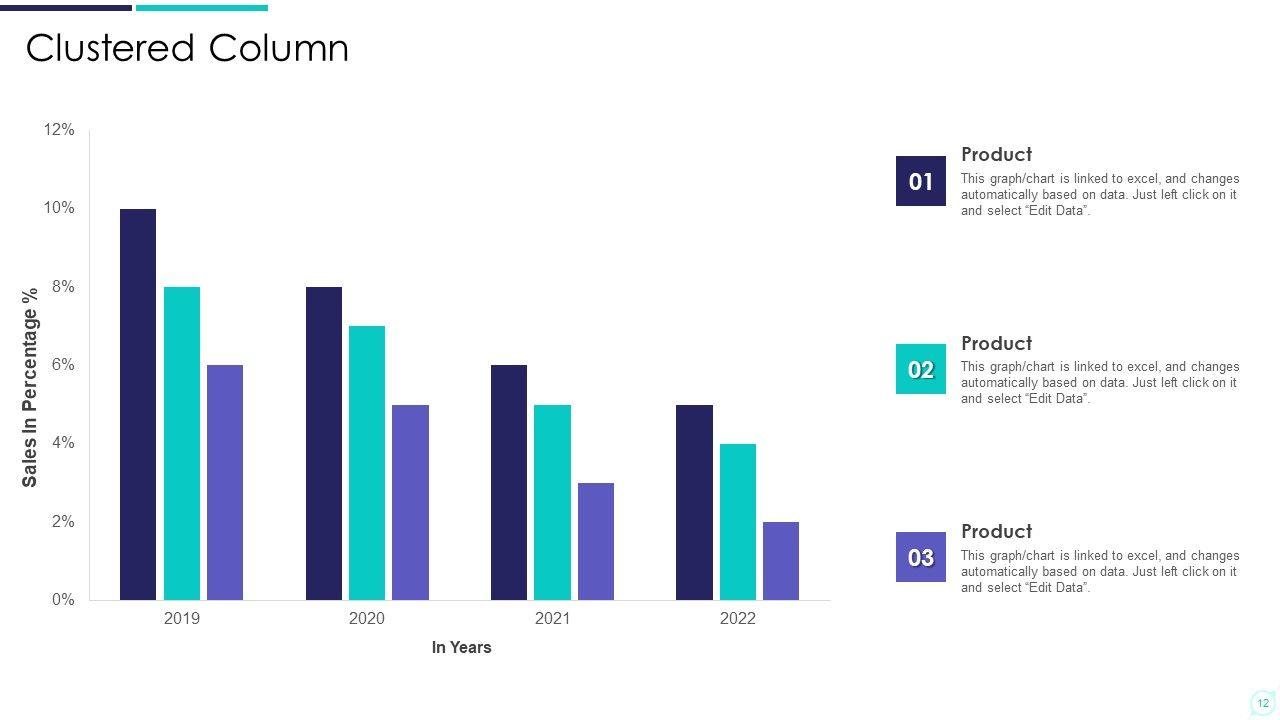 Clustered Column

12%
10%
8%
6%
4%
2%
0%

Sales In Percentage %

2019
2020
2021
2022

In Years

01
Product
This graph/chart is linked to excel, and changes automatically based on data. Just left click on it and select “Edit Data”.

02
Product
This graph/chart is linked to excel, and changes automatically based on data. Just left click on it and select “Edit Data”.

03
Product
This graph/chart is linked to excel, and changes automatically based on data. Just left click on it and select “Edit Data”.

12